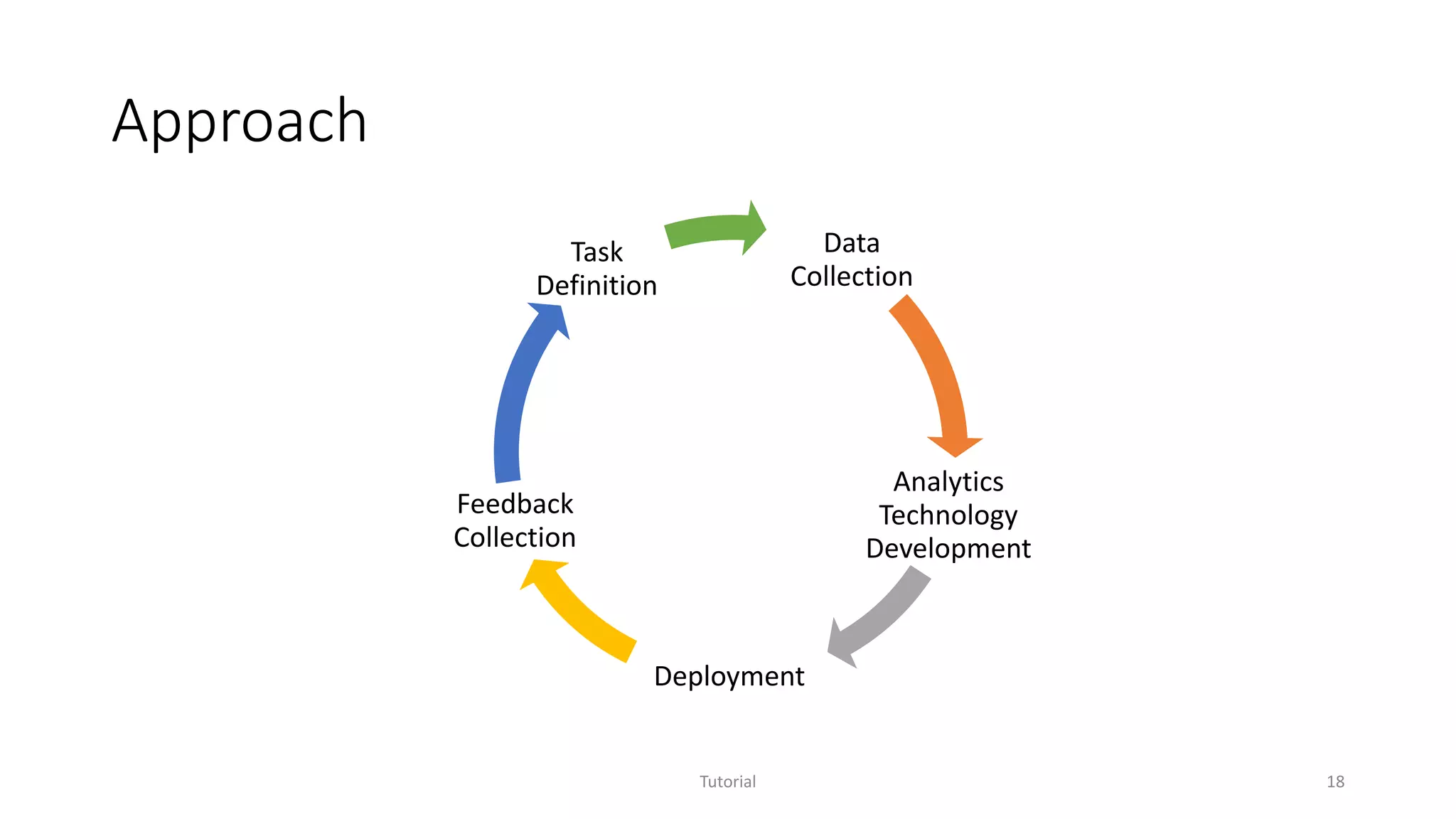 Approach

Task Definition

Data Collection

Analytics Technology Development

Deployment

Feedback Collection

Tutorial

18